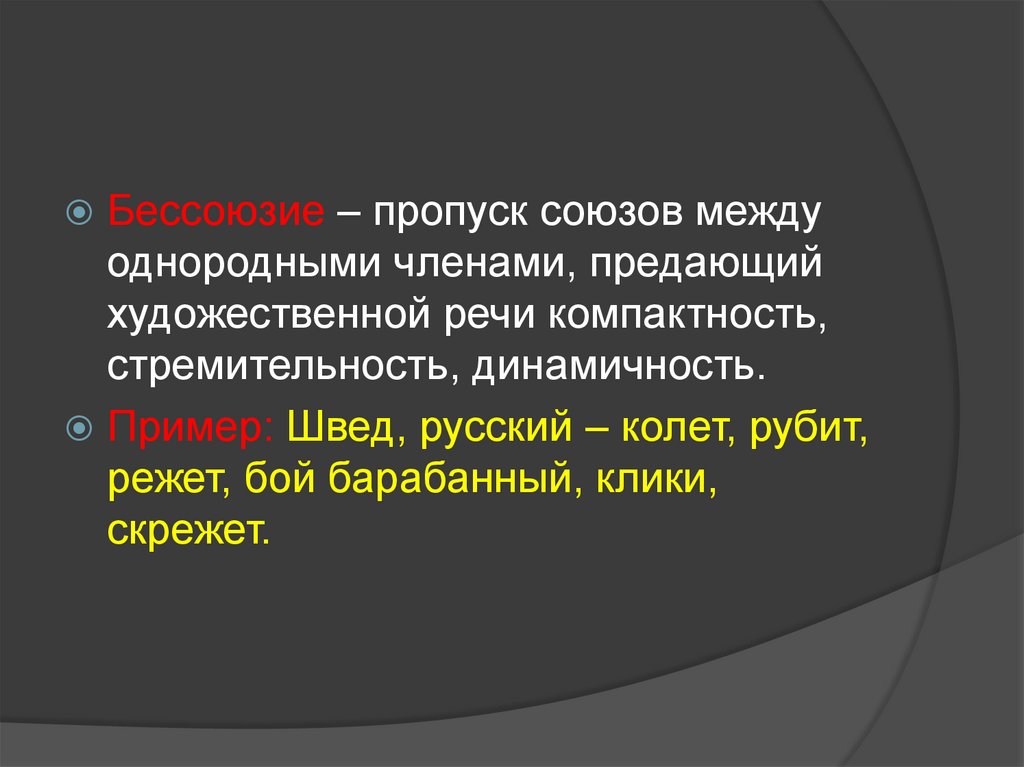 Бессоюзие – пропуск союзов между однородными членами, предающий художественной речи компактность, стремительность, динамичность.

Пример: Швед, русский – колет, рубит, режет, бой барабанный, клики, скрежет.